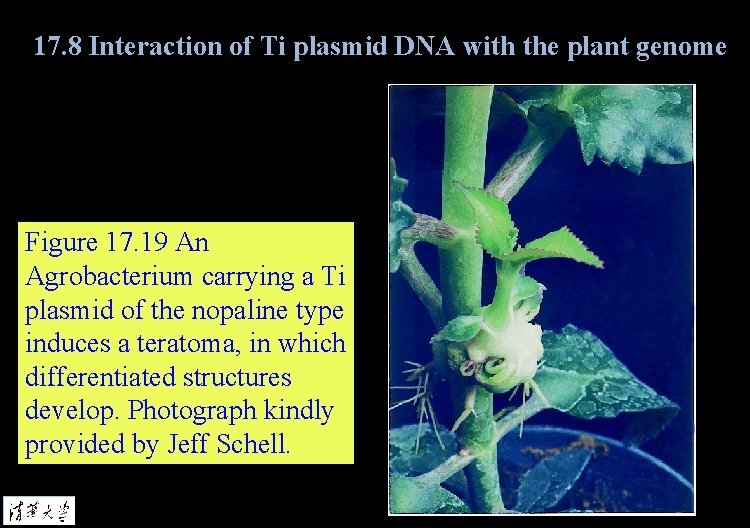 17.8 Interaction of Ti plasmid DNA with the plant genome

Figure 17.19 An Agrobacterium carrying a Ti plasmid of the nopaline type induces a teratoma, in which differentiated structures develop. Photograph kindly provided by Jeff Schell.

清華大學